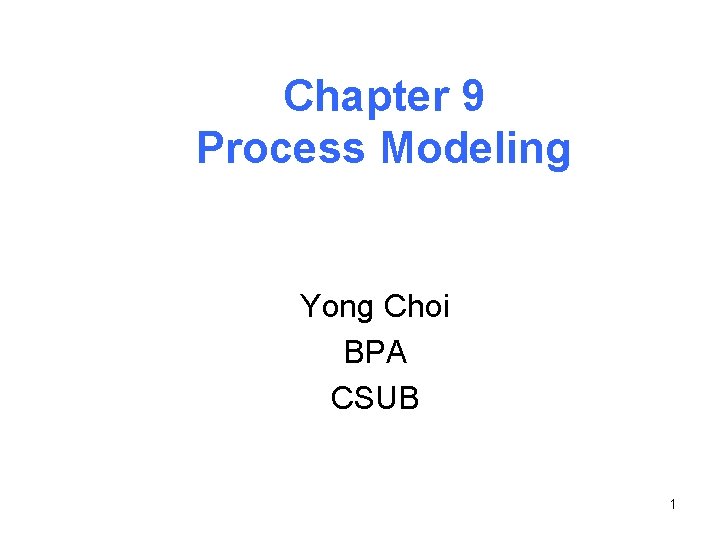 Chapter 9
Process Modeling

Yong Choi
BPA
CSUB

1